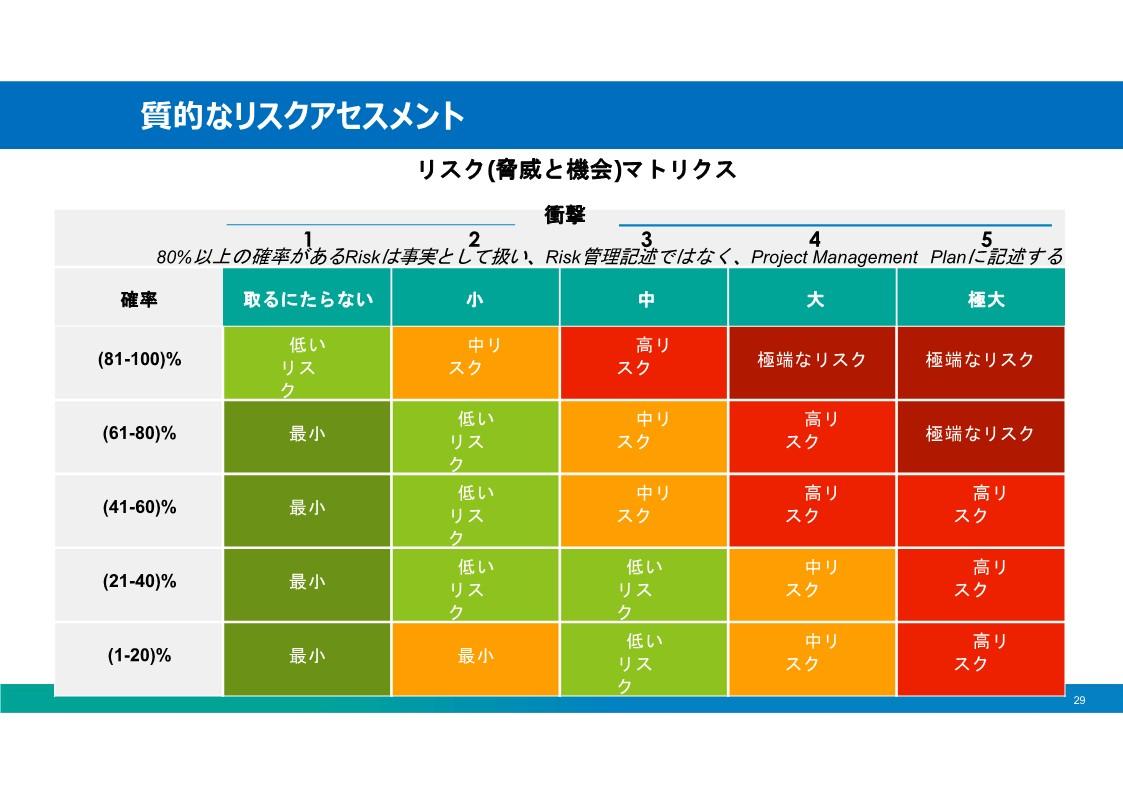 質的なリスクアセスメント

リスク(脅威と機会)マトリクス

衝撃

1 2 3 4 5

80%以上の確率があるRiskは事実として扱い、Risk管理記述ではなく、Project Management Planに記述する

| 確率 | 取るにたらない | 小 | 中 | 大 | 極大 |
|---|---|---|---|---|---|
| (81-100)% | 低いリスク | 中リスク | 高リスク | 極端なリスク | 極端なリスク |
| (61-80)% | 最小 | 低いリスク | 中リスク | 高リスク | 極端なリスク |
| (41-60)% | 最小 | 低いリスク | 中リスク | 高リスク | 高リスク |
| (21-40)% | 最小 | 低いリスク | 低いリスク | 中リスク | 高リスク |
| (1-20)% | 最小 | 最小 | 低いリスク | 中リスク | 高リスク |

29